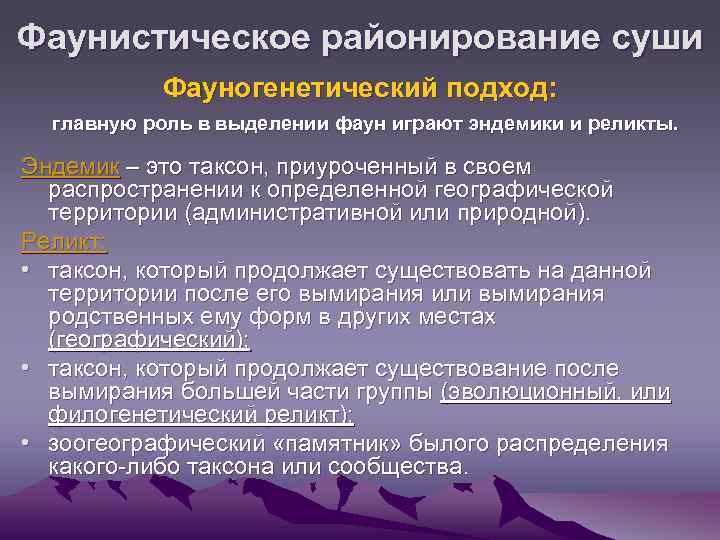 Фаунистическое районирование суши

Фауногенетический подход:

главную роль в выделении фаун играют эндемики и реликты.

Эндемик – это таксон, приуроченный в своем распространении к определенной географической территории (административной или природной).

Реликт:

• таксон, который продолжает существовать на данной территории после его вымирания или вымирания родственных ему форм в других местах (географический);

• таксон, который продолжает существование после вымирания большей части группы (эволюционный, или филогенетический реликт);

• зоогеографический «памятник» былого распределения какого-либо таксона или сообщества.